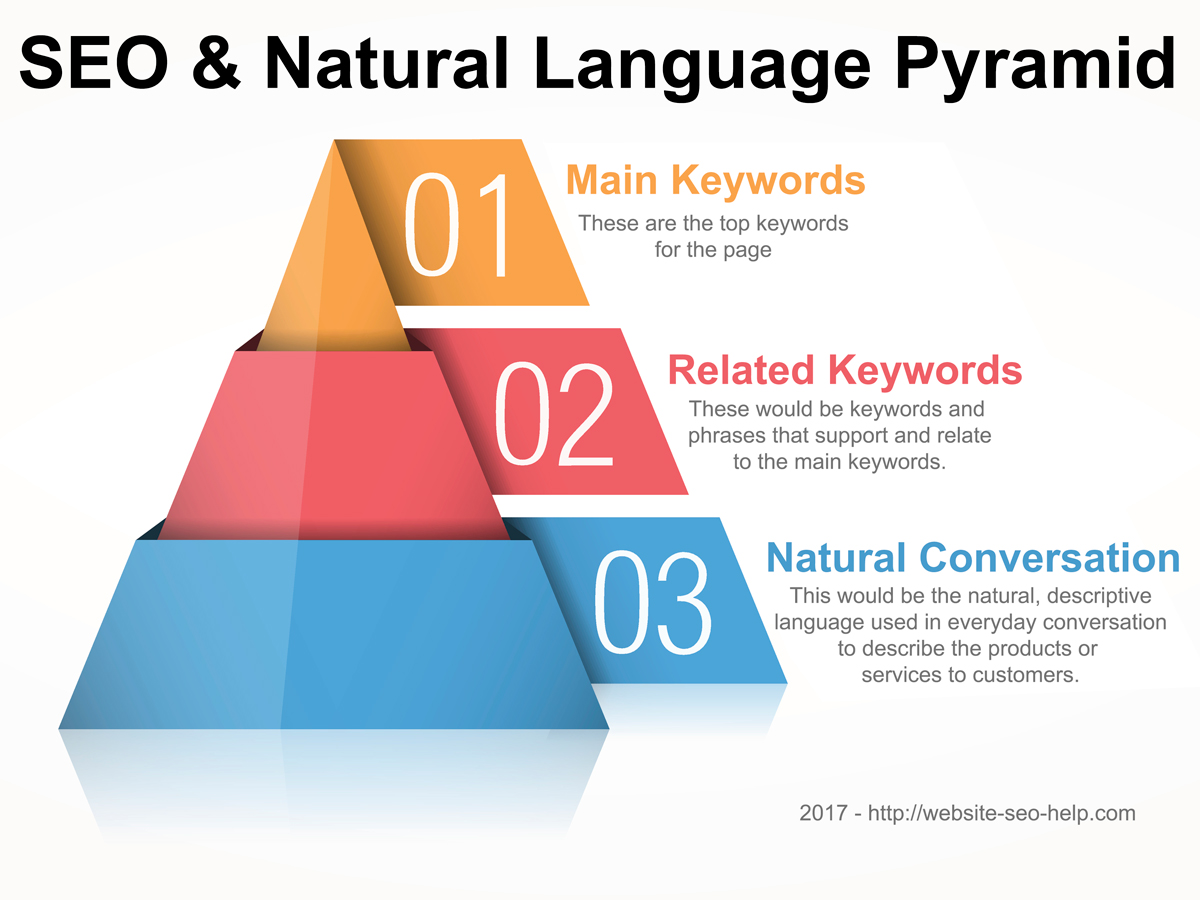 SEO & Natural Language Pyramid

01

Main Keywords

These are the top keywords for the page

02

Related Keywords

These would be keywords and phrases that support and relate to the main keywords.

03

Natural Conversation

This would be the natural, descriptive language used in everyday conversation to describe the products or services to customers.

2017 - http://website-seo-help.com